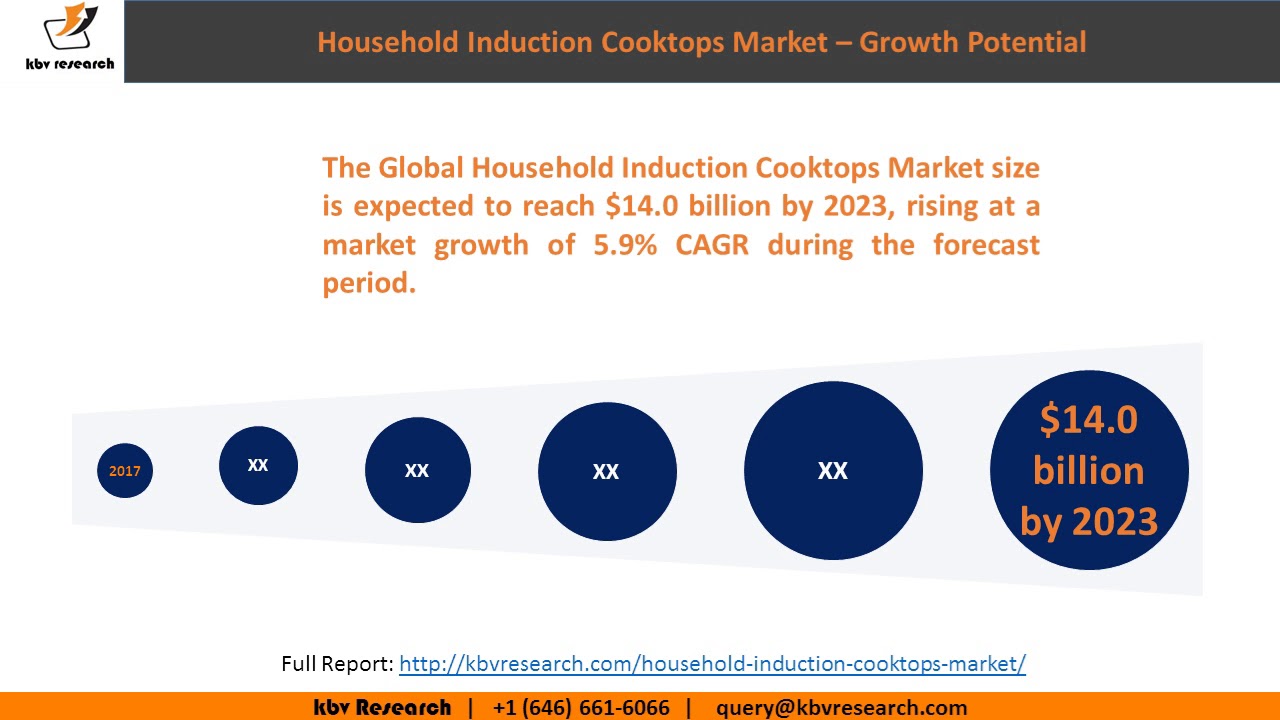 kbv research

Household Induction Cooktops Market – Growth Potential

The Global Household Induction Cooktops Market size is expected to reach \$14.0 billion by 2023, rising at a market growth of 5.9% CAGR during the forecast period.

2017

XX

XX

XX

XX

\$14.0 billion by 2023

Full Report: http://kbvresearch.com/household-induction-cooktops-market/

kbv Research | +1 (646) 661-6066 | query@kbvresearch.com